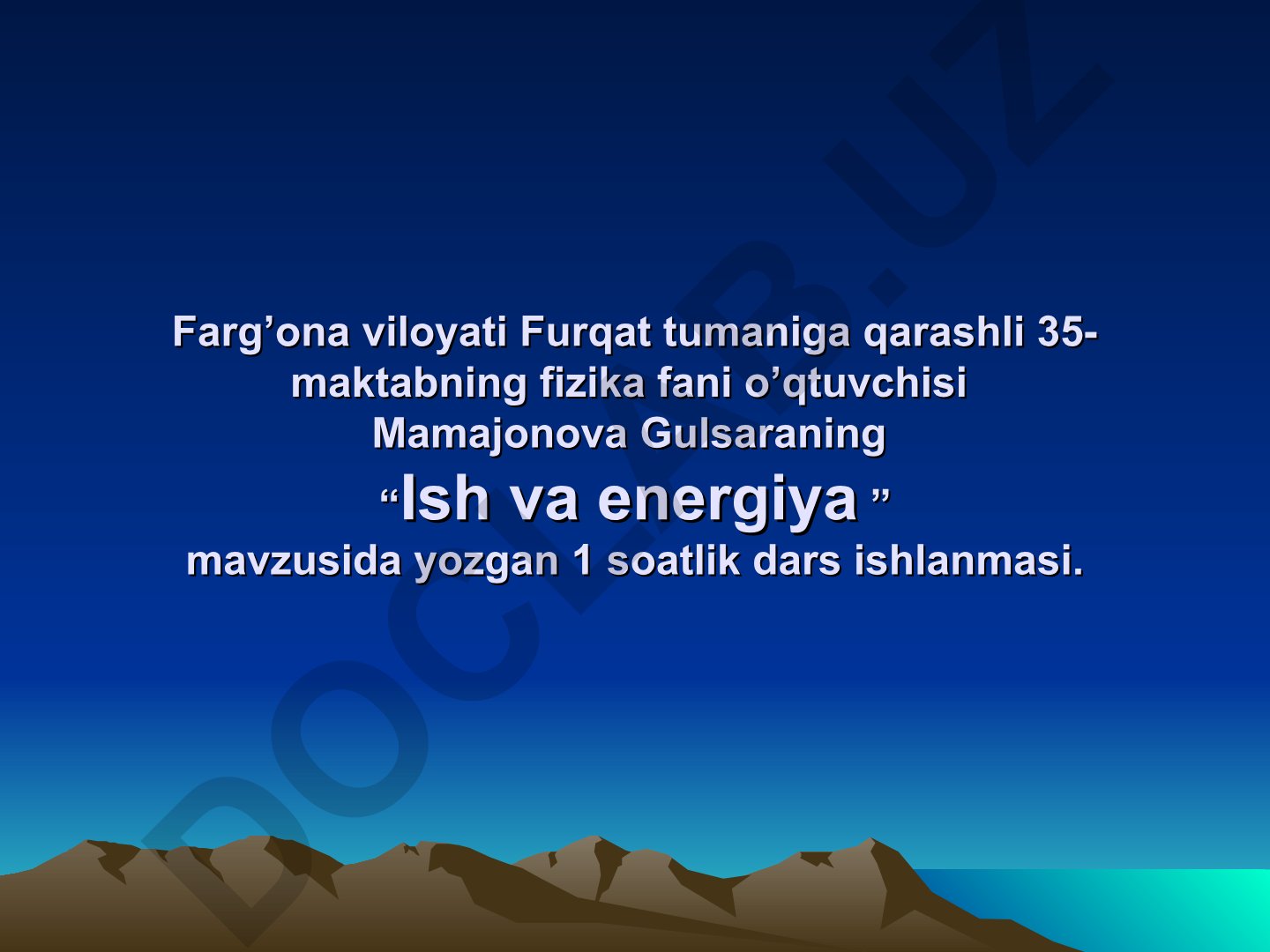 DOCLAB.UZ

Farg’ona viloyati Furqat tumaniga qarashli 35-maktabning fizika fani o’qtuvchisi Mamajonova Gulsaraning “Ish va energiya ” mavzusida yozgan 1 soatlik dars ishlanmasi.